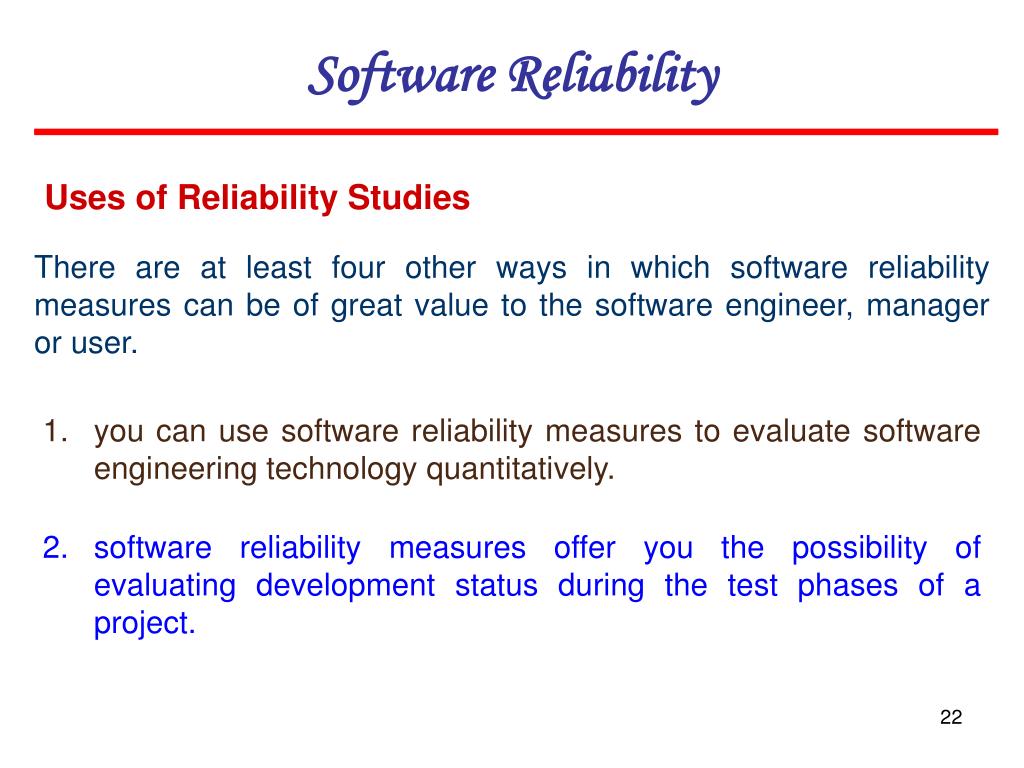 Software Reliability

Uses of Reliability Studies

There are at least four other ways in which software reliability measures can be of great value to the software engineer, manager or user.

1. you can use software reliability measures to evaluate software engineering technology quantitatively.

2. software reliability measures offer you the possibility of evaluating development status during the test phases of a project.

22